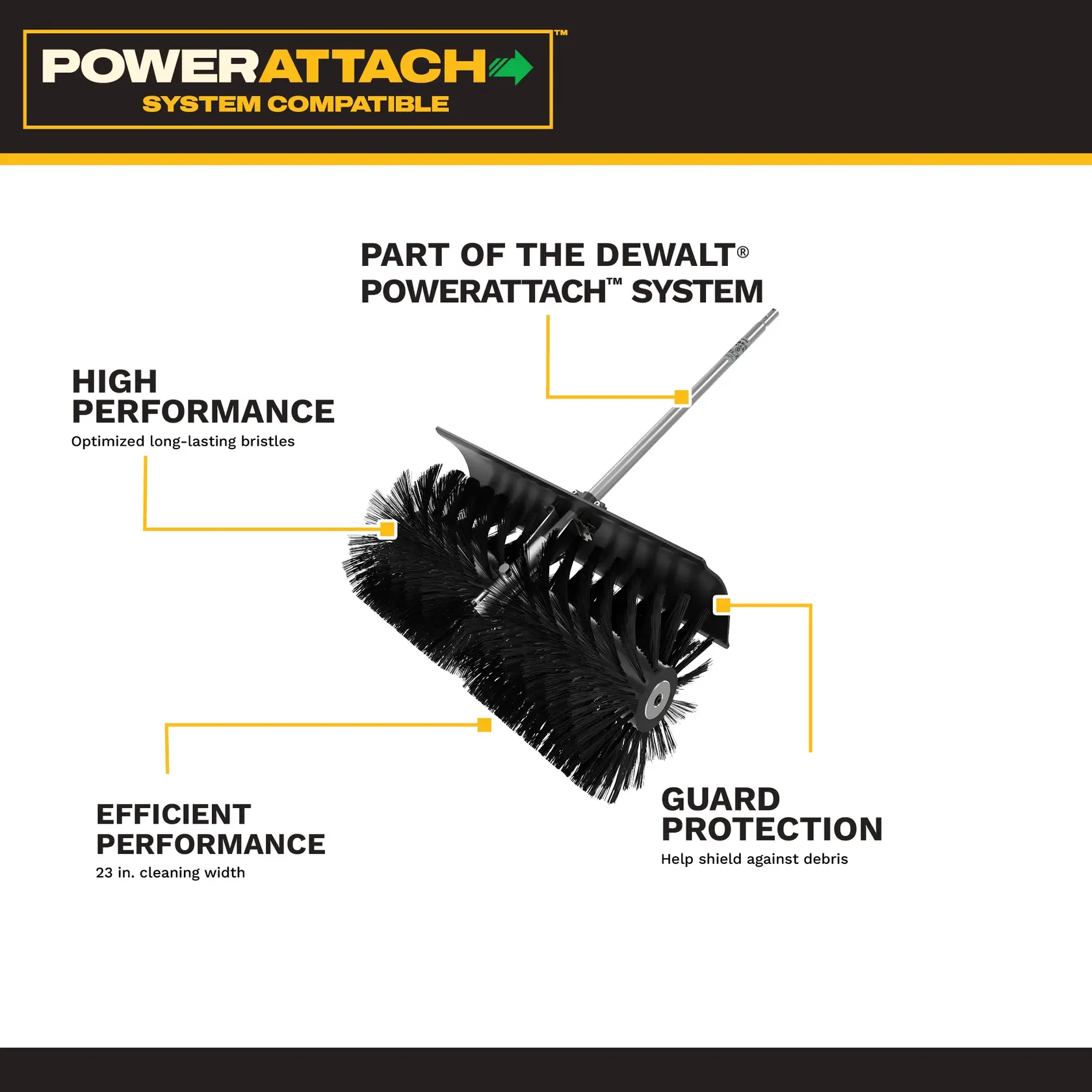 POWERATTACH™
SYSTEM COMPATIBLE

PART OF THE DEWALT®
POWERATTACH™ SYSTEM

HIGH
PERFORMANCE
Optimized long-lasting bristles

EFFICIENT
PERFORMANCE
23 in. cleaning width

GUARD
PROTECTION
Help shield against debris